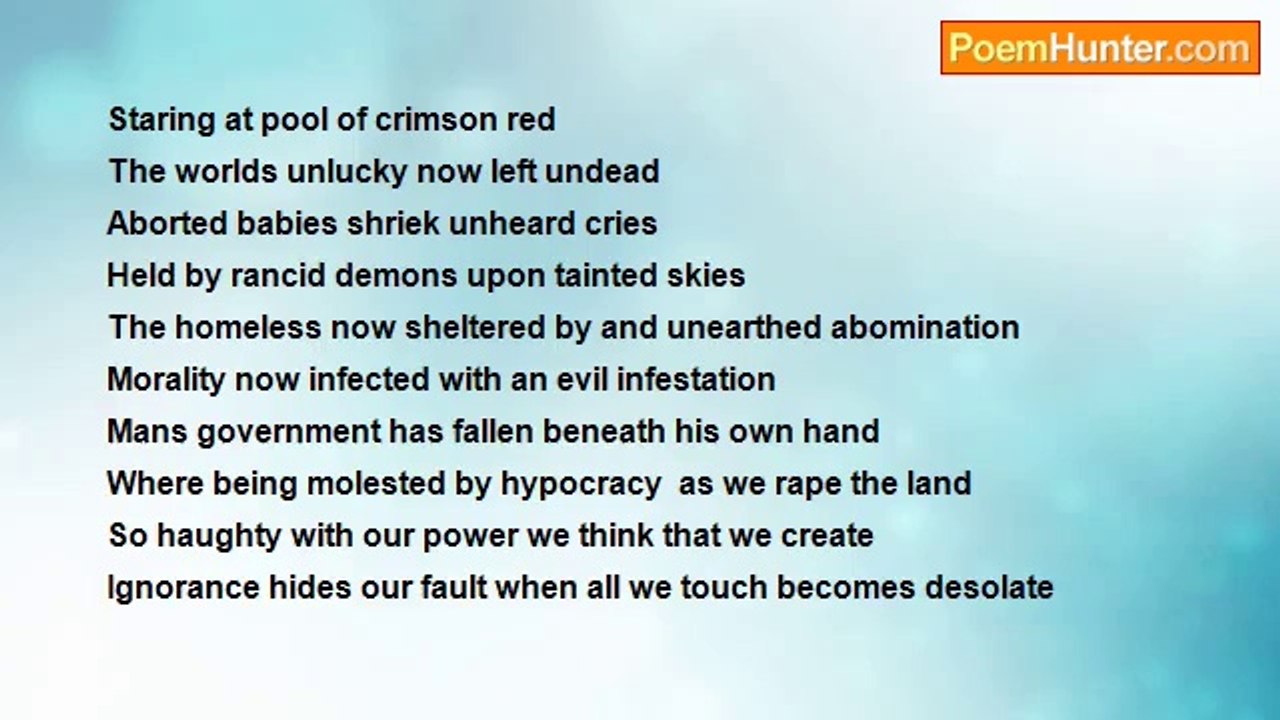 PoemHunter.com

Staring at pool of crimson red
The worlds unlucky now left undead
Aborted babies shriek unheard cries
Held by rancid demons upon tainted skies
The homeless now sheltered by and unearthed abomination
Morality now infected with an evil infestation
Mans government has fallen beneath his own hand
Where being molested by hypocracy as we rape the land
So haughty with our power we think that we create
Ignorance hides our fault when all we touch becomes desolate